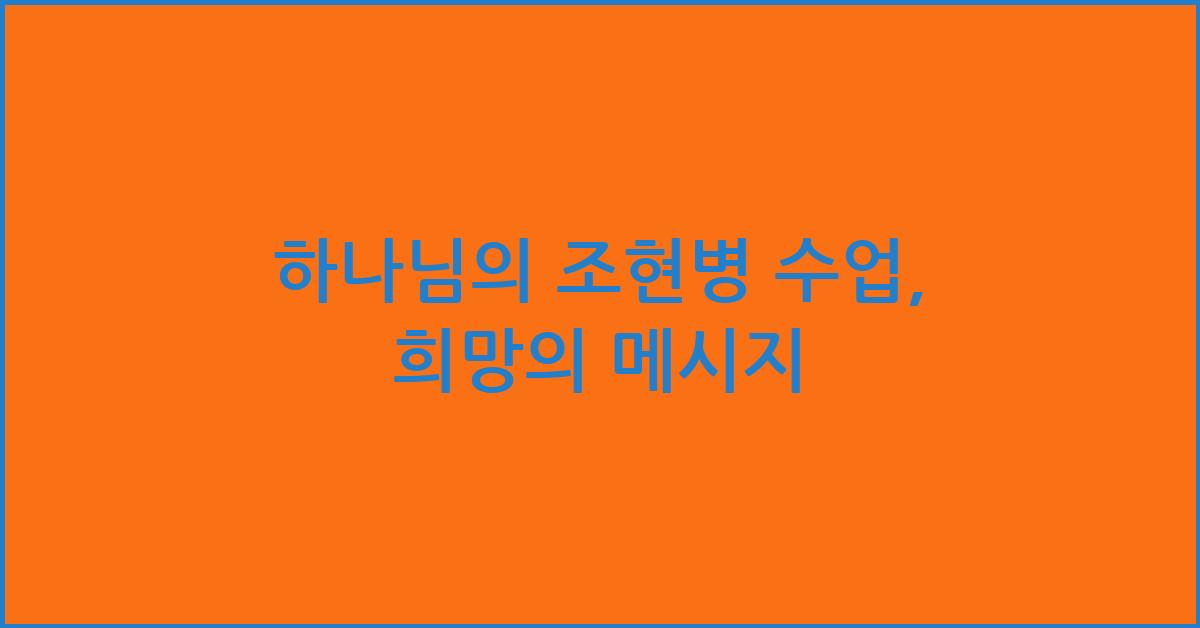 하나님의 조현병 수업,
희망의 메시지